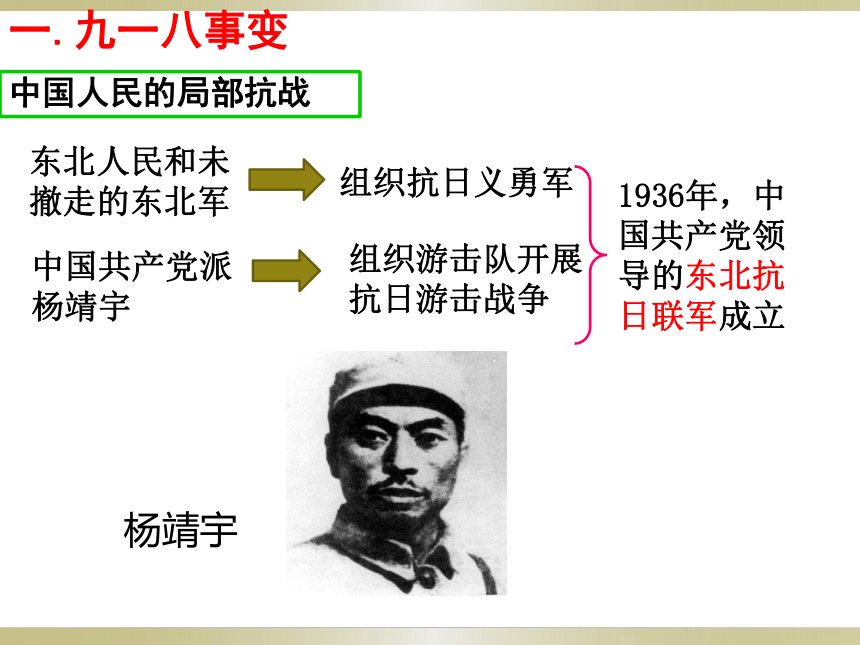 一. 九一八事变

中国人民的局部抗战

东北人民和未撤走的东北军

组织抗日义勇军

中国共产党派杨靖宇

组织游击队开展抗日游击战争

1936年，中国共产党领导的东北抗日联军成立

杨靖宇